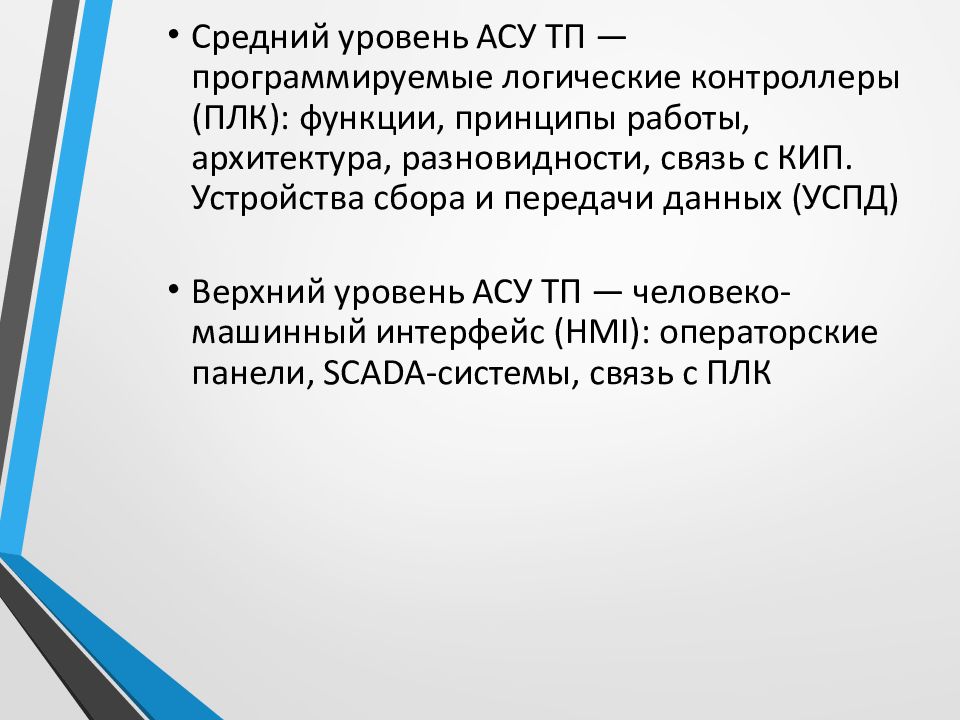 • Средний уровень АСУ ТП — программируемые логические контроллеры (ПЛК): функции, принципы работы, архитектура, разновидности, связь с КИП. Устройства сбора и передачи данных (УСПД)

• Верхний уровень АСУ ТП — человеко-машинный интерфейс (HMI): операторские панели, SCADA-системы, связь с ПЛК